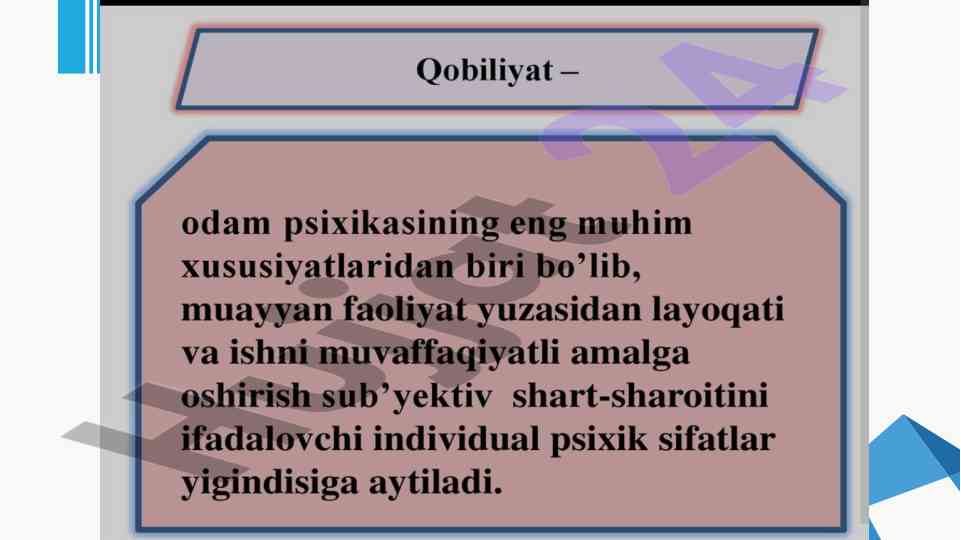 Qobiliyat –

odam psixikasining eng muhim xususiyatlaridan biri bo’lib, muayyan faoliyat yuzasidan layoqati va ishni muvaffaqiyatli amalga oshirish sub’yektiv shart-sharoitini ifadalovchi individual psixik sifatlar yigindisiga aytiladi.

Hujjat 24